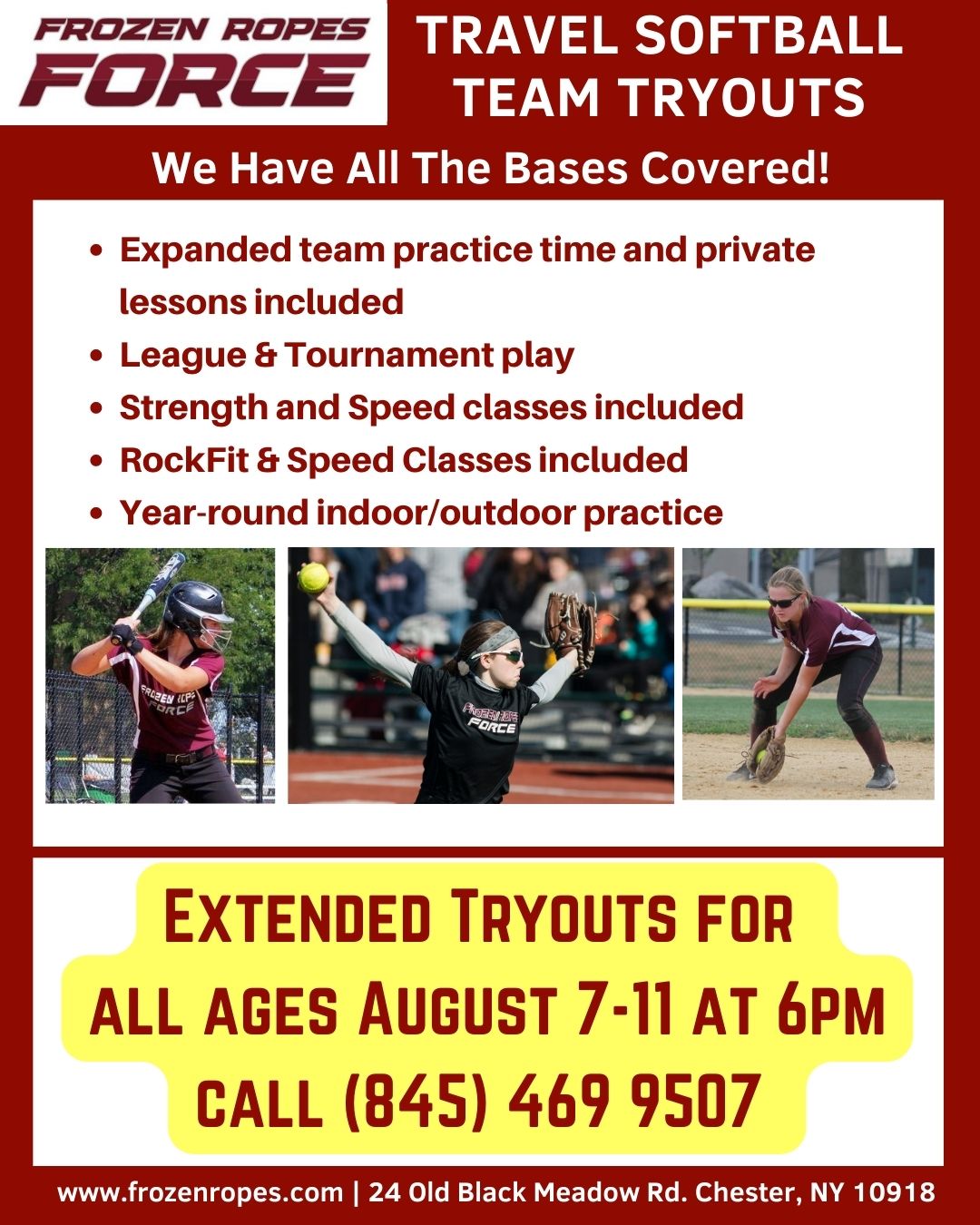 FROZEN ROPES
FORCE

TRAVEL SOFTBALL TEAM TRYOUTS

We Have All The Bases Covered!

- Expanded team practice time and private lessons included
- League & Tournament play
- Strength and Speed classes included
- RockFit & Speed Classes included
- Year-round indoor/outdoor practice

FROZEN ROPES FORCE

FROZEN ROPES FORCE

EXTENDED TRYOUTS FOR ALL AGES AUGUST 7-11 AT 6PM CALL (845) 469 9507

www.frozenropes.com | 24 Old Black Meadow Rd. Chester, NY 10918